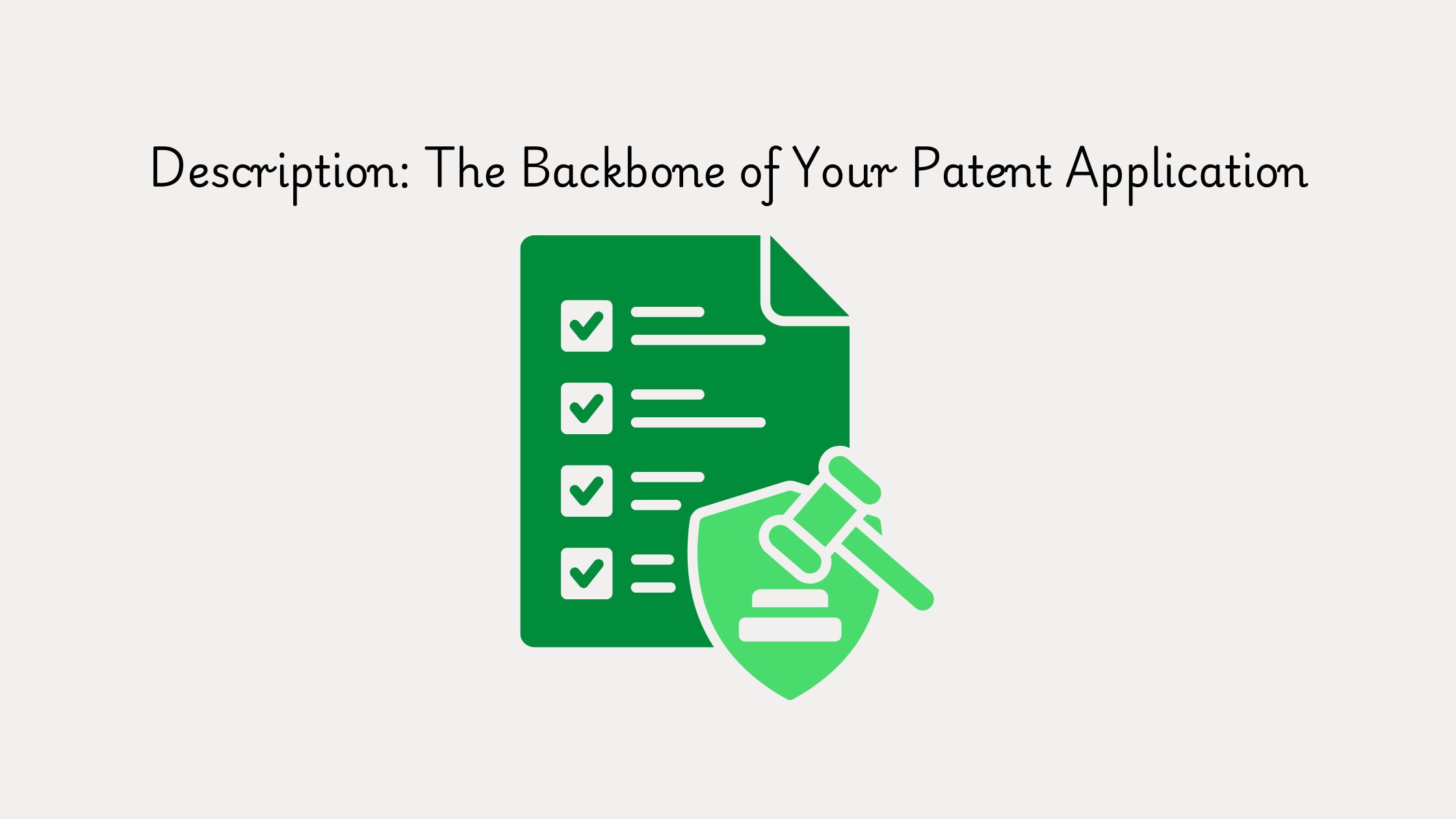 Description: The Backbone of Your Patent Application